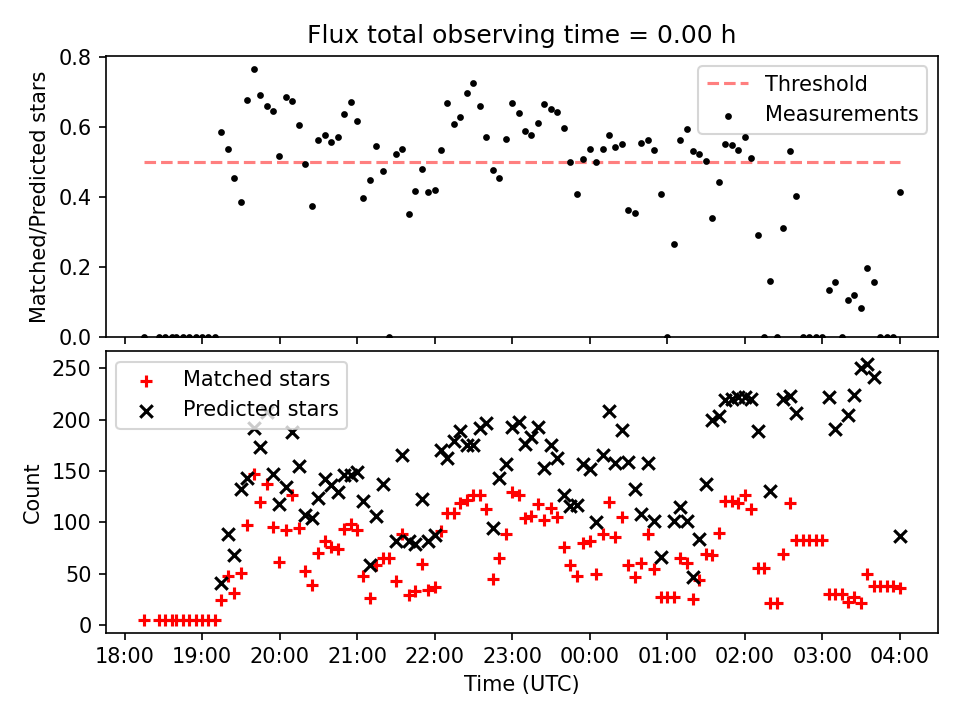 Flux total observing time = 0.00 h

Matched/Predicted stars

0.8
0.6
0.4
0.2
0.0

Threshold
Measurements

Count

250
200
150
100
50
0

Matched stars
Predicted stars

18:00 19:00 20:00 21:00 22:00 23:00 00:00 01:00 02:00 03:00 04:00

Time (UTC)